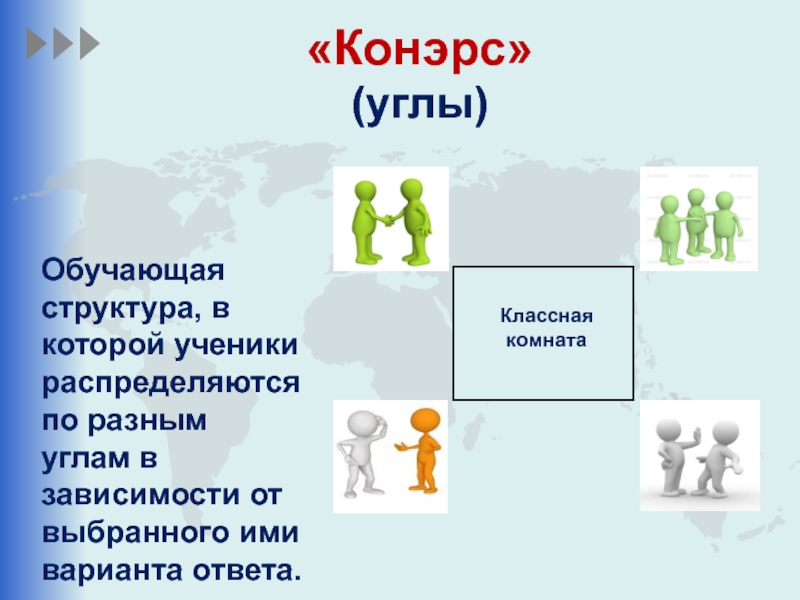 «Конэрс»
(углы)

Обучающая структура, в которой ученики распределяются по разным углам в зависимости от выбранного ими варианта ответа.

Классная комната